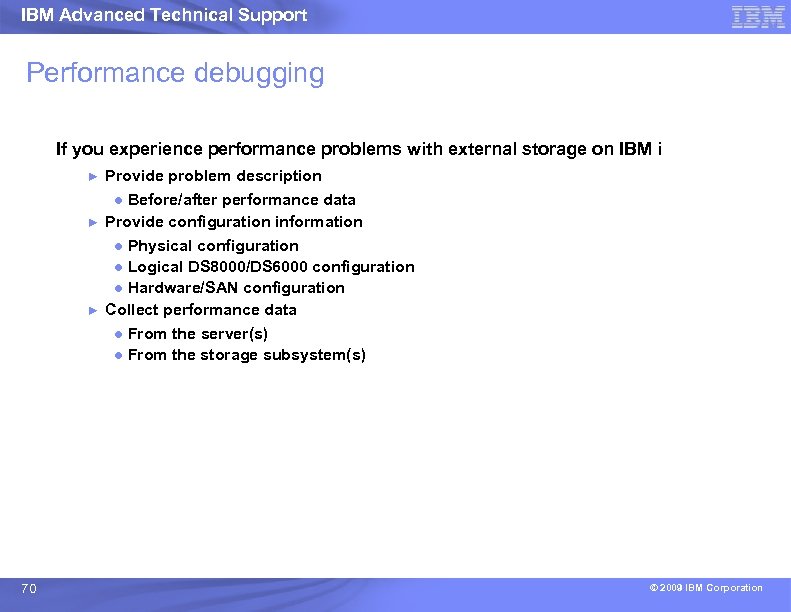 IBM Advanced Technical Support

IBM

Performance debugging

If you experience performance problems with external storage on IBM i

► Provide problem description

● Before/after performance data

► Provide configuration information

● Physical configuration
● Logical DS8000/DS6000 configuration
● Hardware/SAN configuration

► Collect performance data

● From the server(s)
● From the storage subsystem(s)

70

© 2009 IBM Corporation